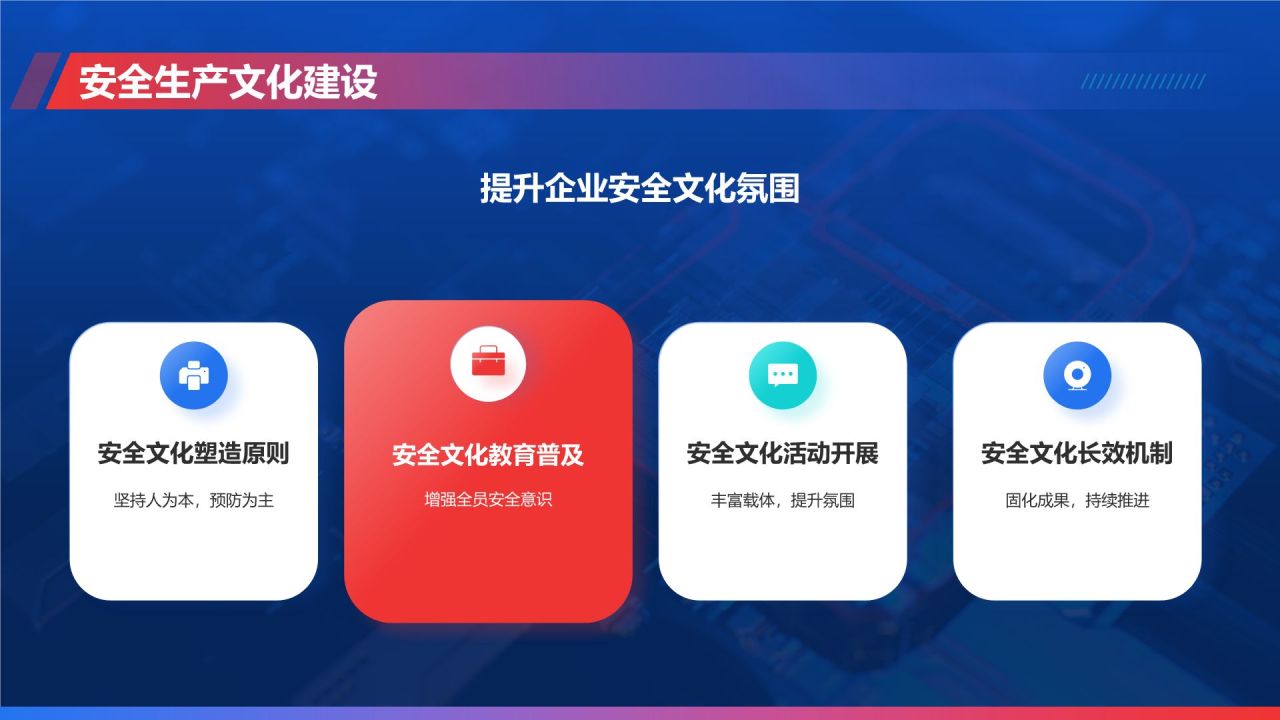 安全生产文化建设

提升企业安全文化氛围

安全文化塑造原则

坚持人为本，预防为主

安全文化教育普及

增强全员安全意识

安全文化活动开展

丰富载体，提升氛围

安全文化长效机制

固化成果，持续推进